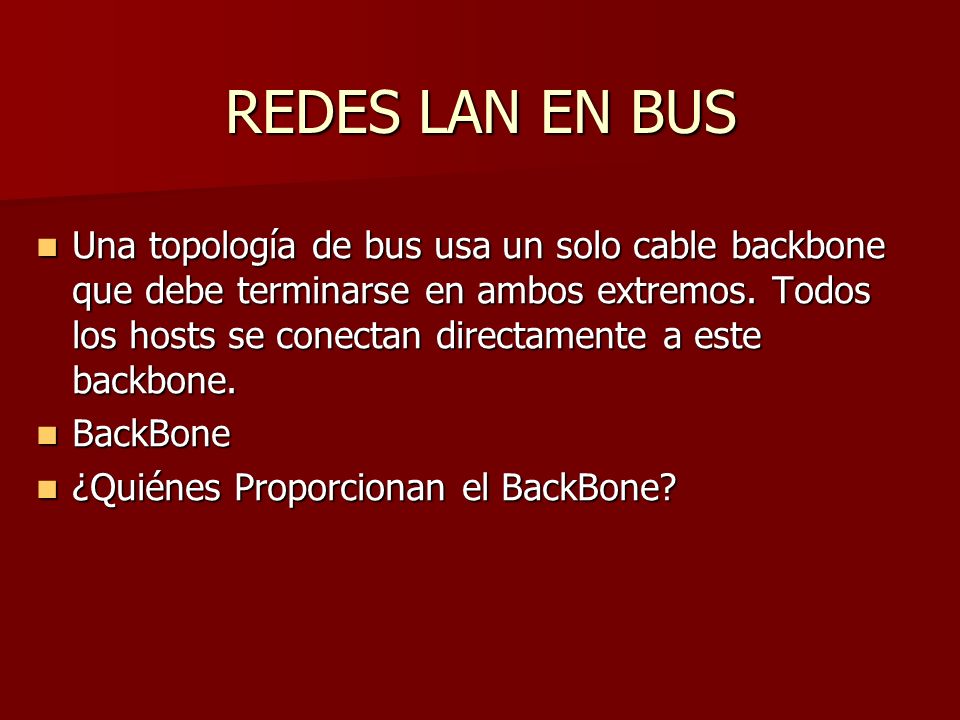 REDES LAN EN BUS

- Una topología de bus usa un solo cable backbone que debe terminarse en ambos extremos. Todos los hosts se conectan directamente a este backbone.
- BackBone
- ¿Quiénes Proporcionan el BackBone?